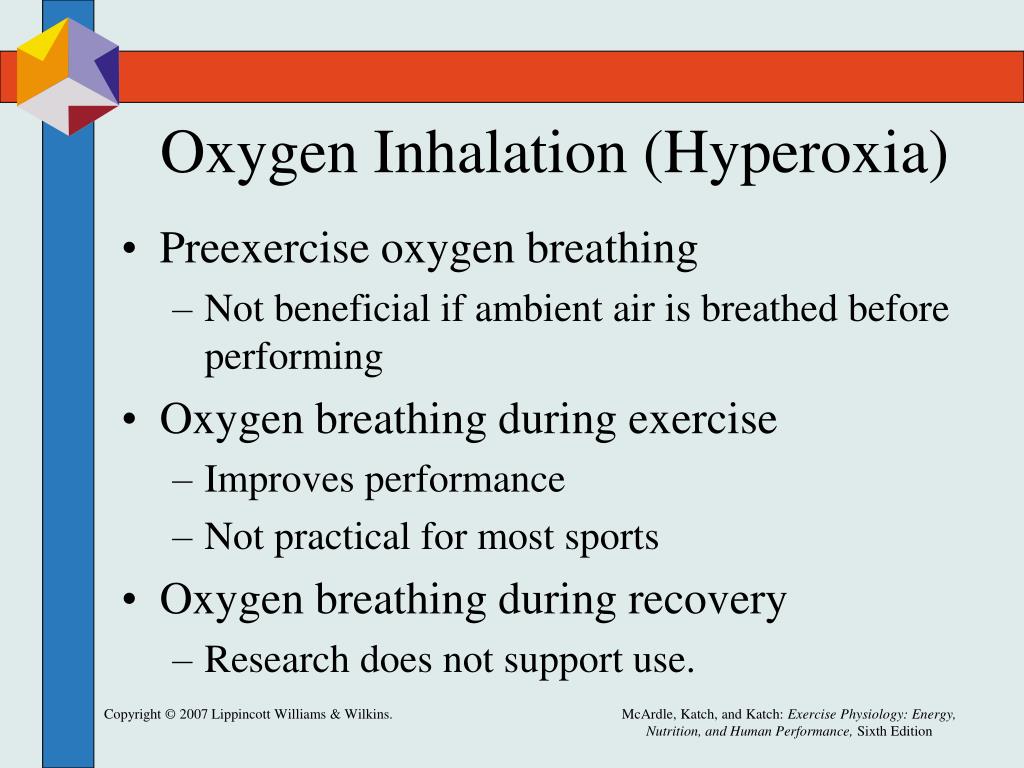 Oxygen Inhalation (Hyperoxia)

• Preexercise oxygen breathing
– Not beneficial if ambient air is breathed before performing
• Oxygen breathing during exercise
– Improves performance
– Not practical for most sports
• Oxygen breathing during recovery
– Research does not support use.

Copyright © 2007 Lippincott Williams & Wilkins.

McArdle, Katch, and Katch: Exercise Physiology: Energy, Nutrition, and Human Performance, Sixth Edition